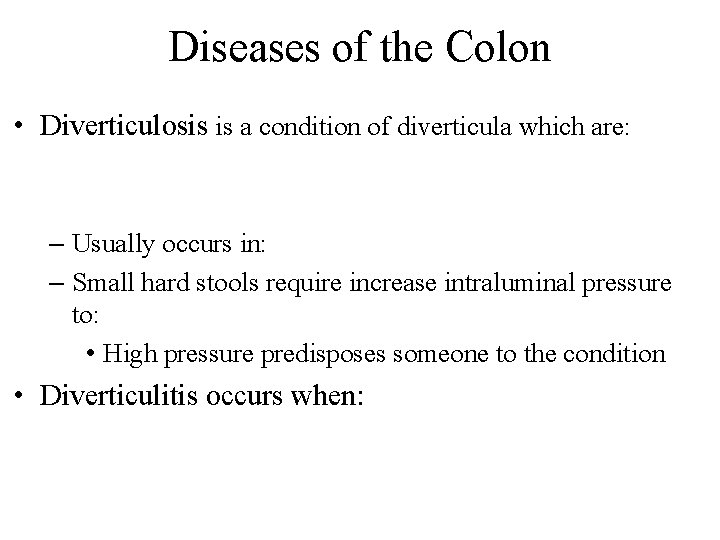 Diseases of the Colon

• Diverticulosis is a condition of diverticula which are:

– Usually occurs in:
– Small hard stools require increase intraluminal pressure to:
• High pressure predisposes someone to the condition

• Diverticulitis occurs when: